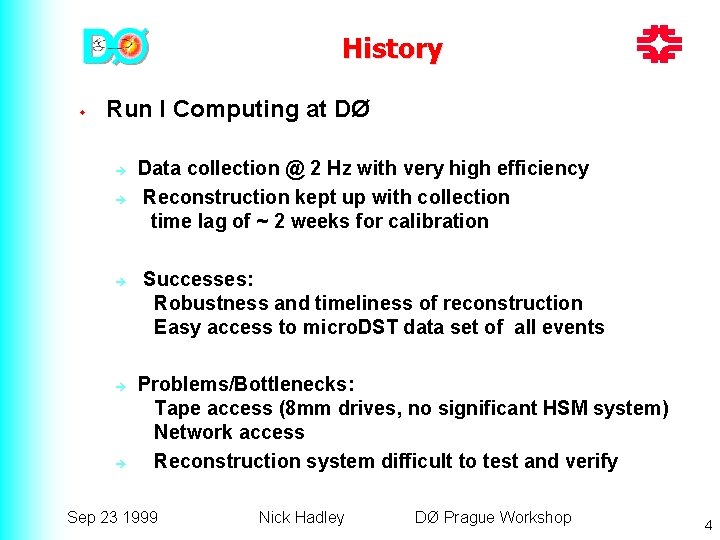 DØ

History

Run I Computing at DØ

Data collection @ 2 Hz with very high efficiency

Reconstruction kept up with collection time lag of ~ 2 weeks for calibration

Successes:
Robustness and timeliness of reconstruction
Easy access to microDST data set of all events

Problems/Bottlenecks:
Tape access (8mm drives, no significant HSM system)
Network access

Reconstruction system difficult to test and verify

Sep 23 1999 Nick Hadley DØ Prague Workshop 4